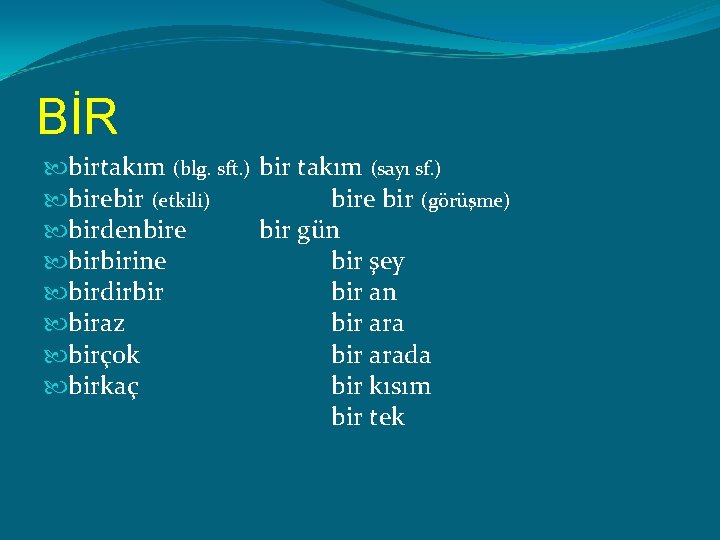 BİR

birtakım (blg. sft.) bir takım (sayı sf.)
birebir (etkili) bire bir (görüşme)
birdenbire bir gün
birbirine bir şey
birdirbir bir an
biraz bir ara
birçok bir arada
birkaç bir kısım
bir tek